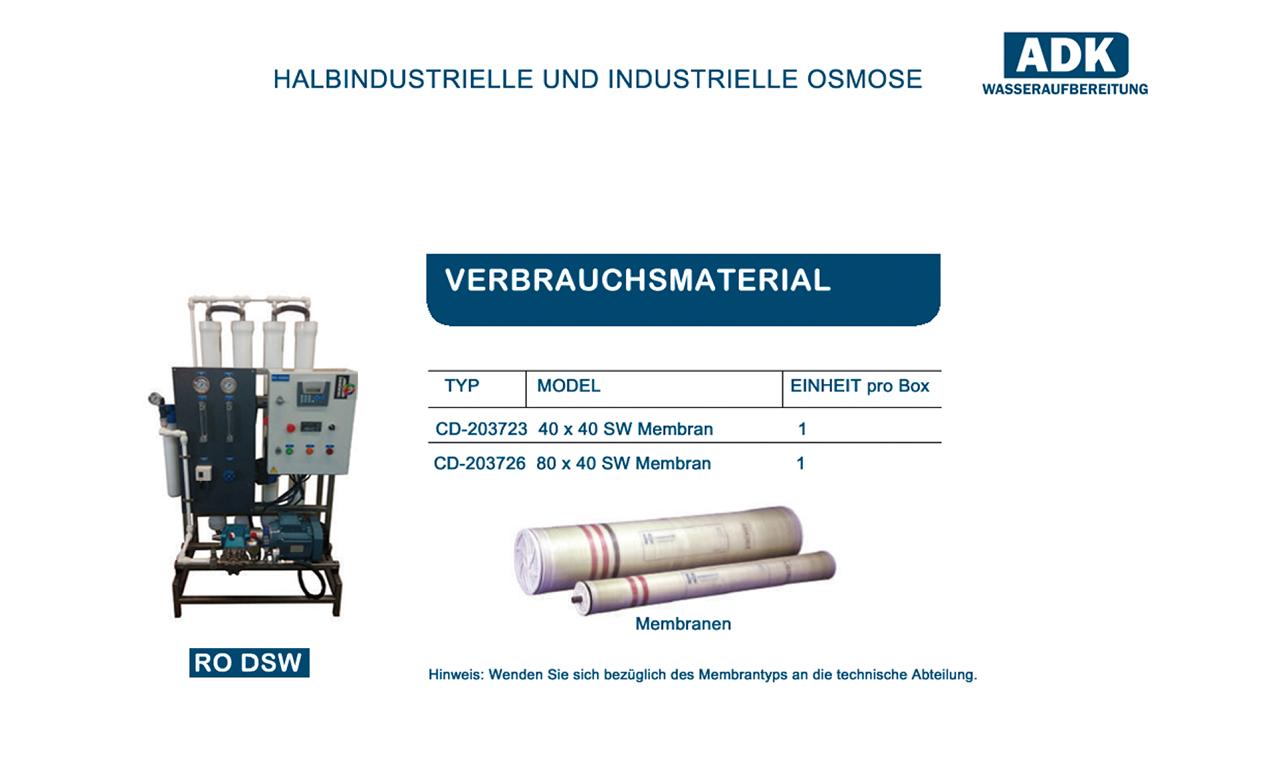 HALBINDUSTRIELLE UND INDUSTRIELLE OSMOSE

ADK
WASSERAUFBEREITUNG

VERBRAUCHSMATERIAL

| TYP | MODEL | EINHEIT pro Box |
|---|---|---|
| CD-203723 | 40 x 40 SW Membran | 1 |
| CD-203726 | 80 x 40 SW Membran | 1 |

Membranen

RO DSW

Hinweis: Wenden Sie sich bezüglich des Membrantyps an die technische Abteilung.